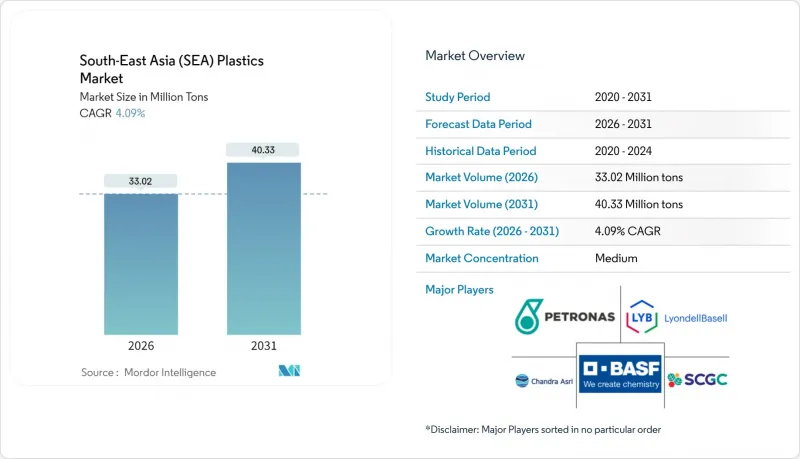 South-East Asia (SEA) Plastics Market
Market Size in Million Tons
CAGR 4.09%

33.02
40.33
2026
2031

Source : Mordor Intelligence

Market Overview

| Study Period | 2020 - 2031 |
|---|---|
| Forecast Data Period | 2026 - 2031 |
| Historical Data Period | 2020 - 2024 |
| Market Volume (2026) | 33.02 Million tons |
| Market Volume (2031) | 40.33 Million tons |
| Growth Rate (2026 - 2031) | 4.09% CAGR |
| Market Concentration | Medium |

Major Players

PETRONAS
LYB LyondellBasell
Chandra Asri
BASF
We create chemistry
SCGC

*Disclaimer: Major Players sorted in no particular order